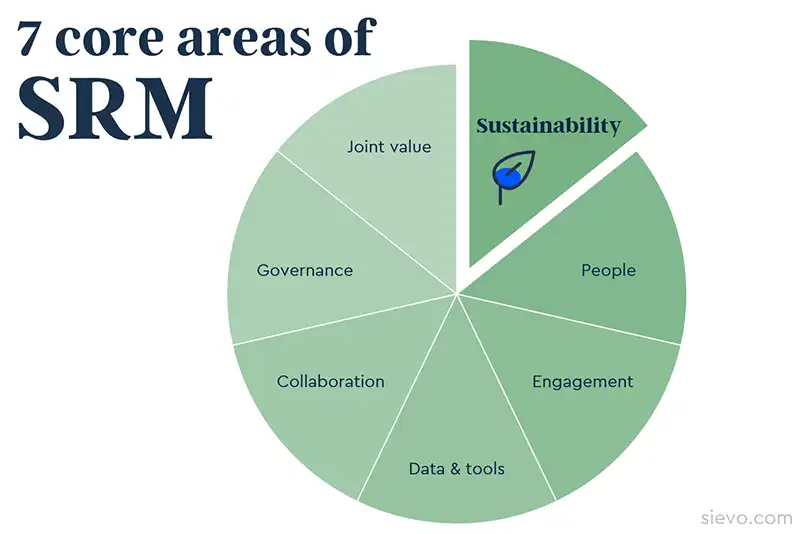 7 core areas of SRM

Sustainability

People

Engagement

Data & tools

Collaboration

Governance

Joint value

sievo.com